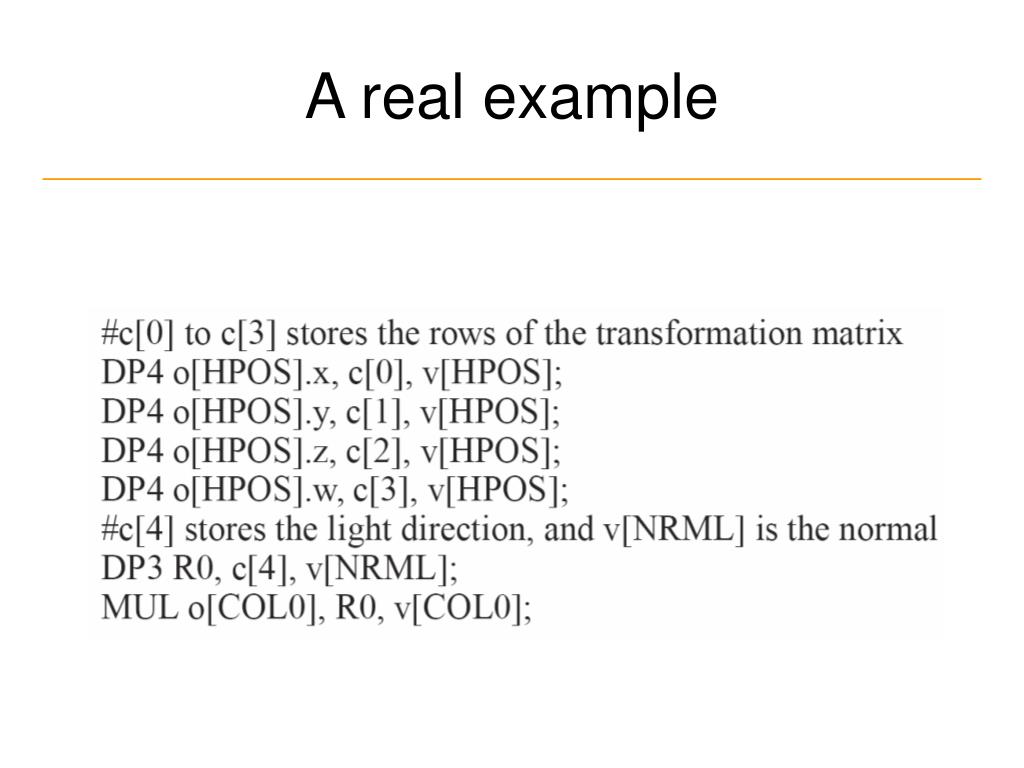 A real example

#c[0] to c[3] stores the rows of the transformation matrix
DP4 o[HPOS].x, c[0], v[HPOS];
DP4 o[HPOS].y, c[1], v[HPOS];
DP4 o[HPOS].z, c[2], v[HPOS];
DP4 o[HPOS].w, c[3], v[HPOS];
#c[4] stores the light direction, and v[NRML] is the normal
DP3 R0, c[4], v[NRML];
MUL o[COL0], R0, v[COL0];